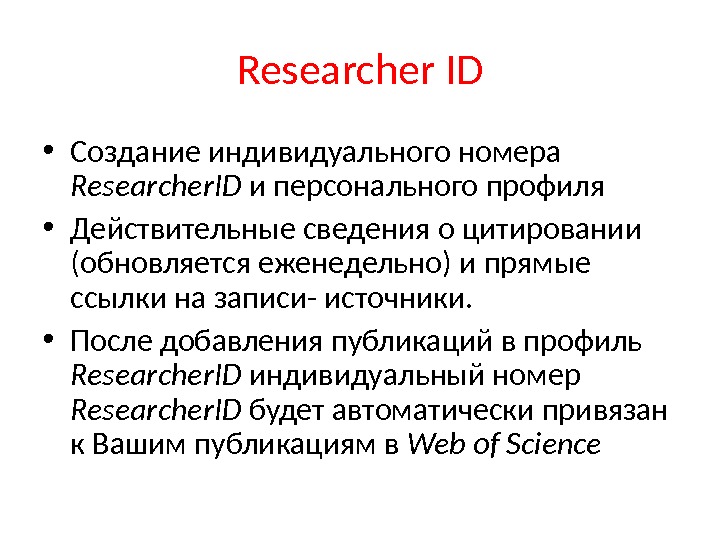 Researcher ID

• Создание индивидуального номера ResearcherID и персонального профиля

• Действительные сведения о цитировании (обновляется еженедельно) и прямые ссылки на записи- источники.

• После добавления публикаций в профиль ResearcherID индивидуальный номер ResearcherID будет автоматически привязан к Вашим публикациям в Web of Science